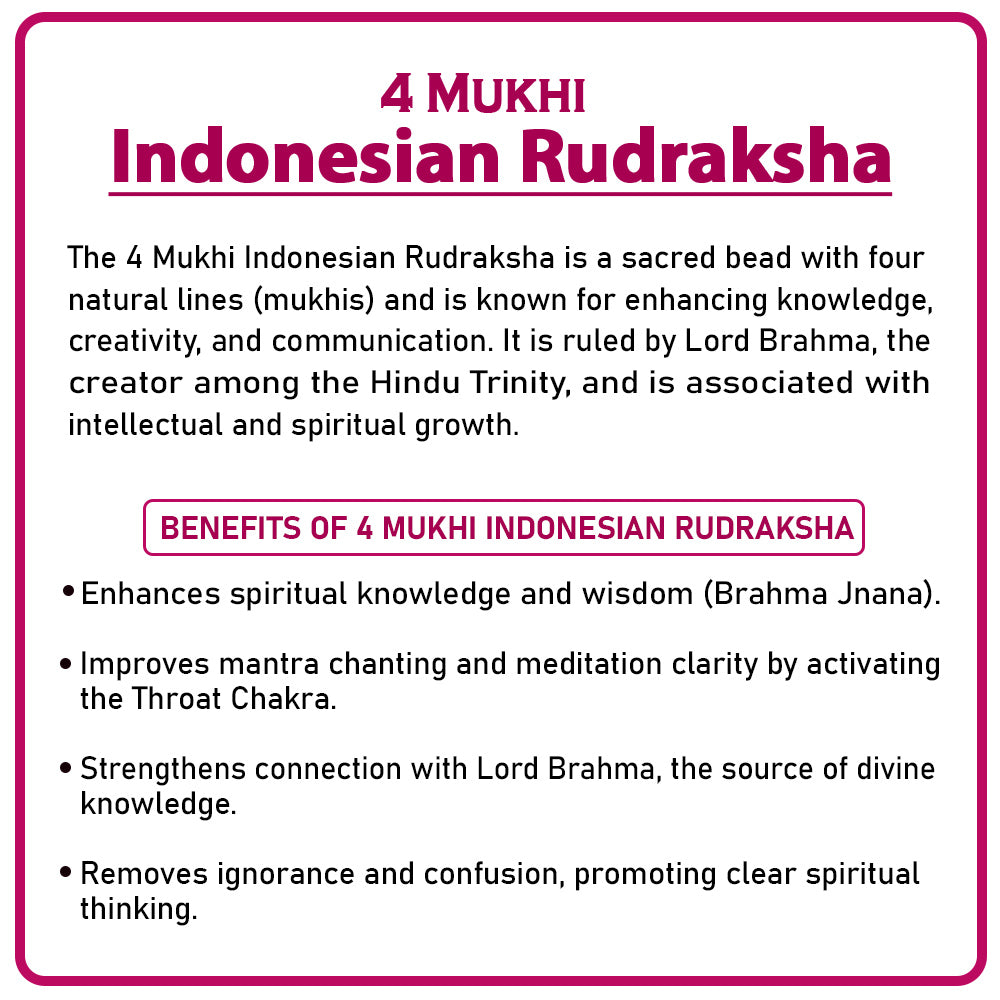 4 MUKHI
Indonesian Rudraksha

The 4 Mukhi Indonesian Rudraksha is a sacred bead with four natural lines (mukhis) and is known for enhancing knowledge, creativity, and communication. It is ruled by Lord Brahma, the creator among the Hindu Trinity, and is associated with intellectual and spiritual growth.

BENEFITS OF 4 MUKHI INDONESIAN RUDRAKSHA

• Enhances spiritual knowledge and wisdom (Brahma Jnana).

• Improves mantra chanting and meditation clarity by activating the Throat Chakra.

• Strengthens connection with Lord Brahma, the source of divine knowledge.

• Removes ignorance and confusion, promoting clear spiritual thinking.